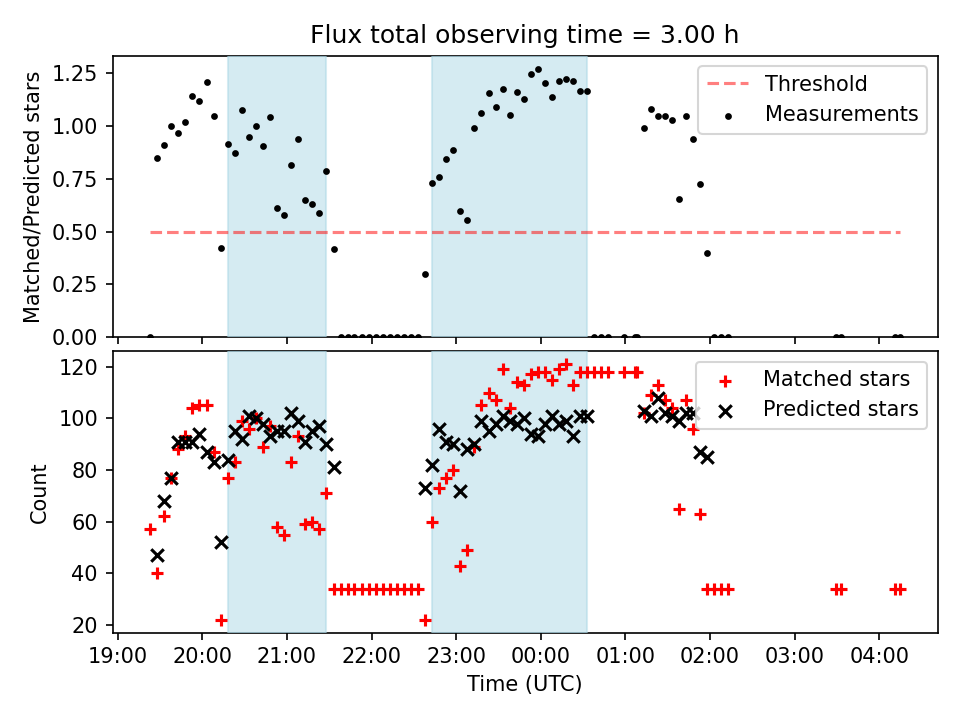 Flux total observing time = 3.00 h

Matched/Predicted stars

1.25
1.00
0.75
0.50
0.25
0.00

Threshold
Measurements

Count

120
100
80
60
40
20

Matched stars
Predicted stars

19:00
20:00
21:00
22:00
23:00
00:00
01:00
02:00
03:00
04:00

Time (UTC)